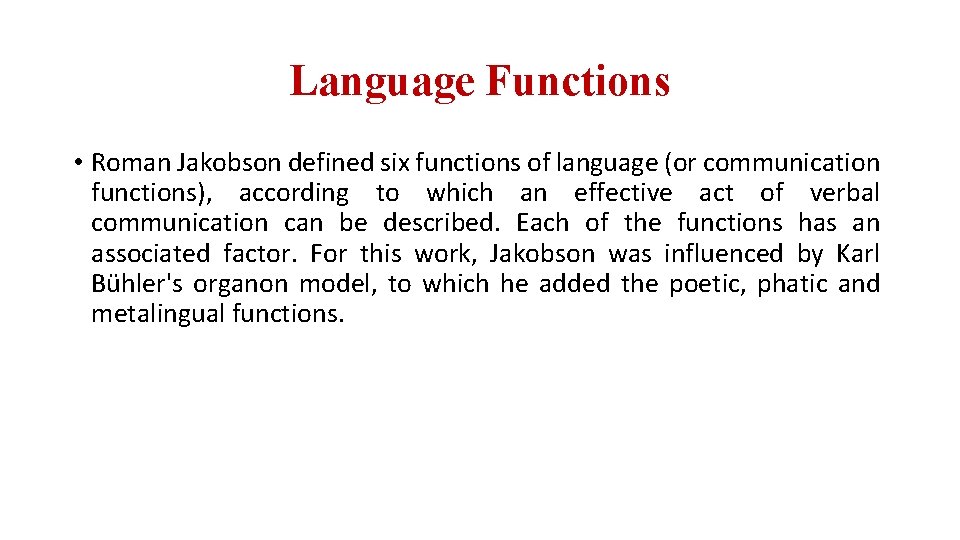 Language Functions

• Roman Jakobson defined six functions of language (or communication functions), according to which an effective act of verbal communication can be described. Each of the functions has an associated factor. For this work, Jakobson was influenced by Karl Bühler's organon model, to which he added the poetic, phatic and metalingual functions.